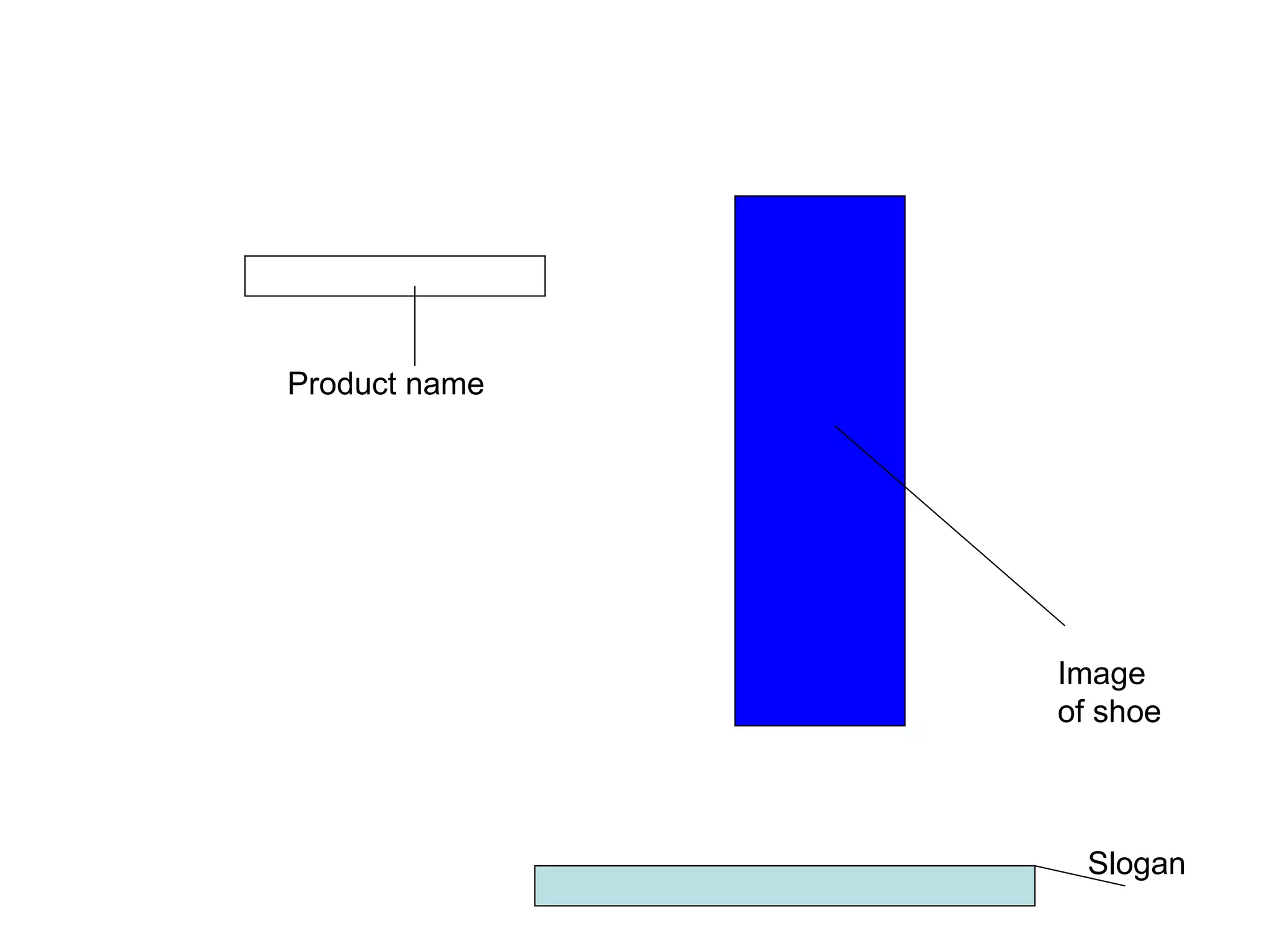 Product name

Image of shoe

Slogan